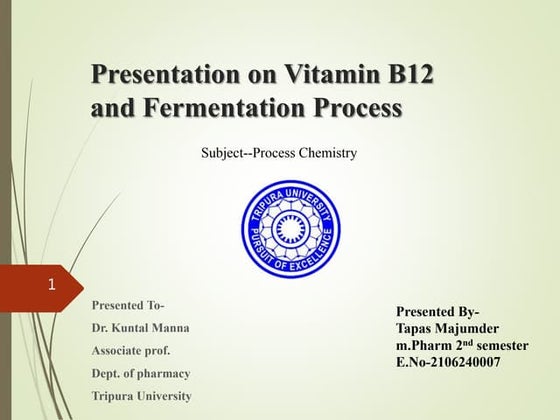 Presentation on Vitamin B12 and Fermentation Process

Subject--Process Chemistry

TRIPURA UNIVERSITY
PURSUIT OF EXCELLENCE

1

Presented To-
Dr. Kuntal Manna
Associate prof.
Dept. of pharmacy
Tripura University

Presented By-
Tapas Majumder
m.Pharm 2$^{nd}$ semester
E.No-2106240007